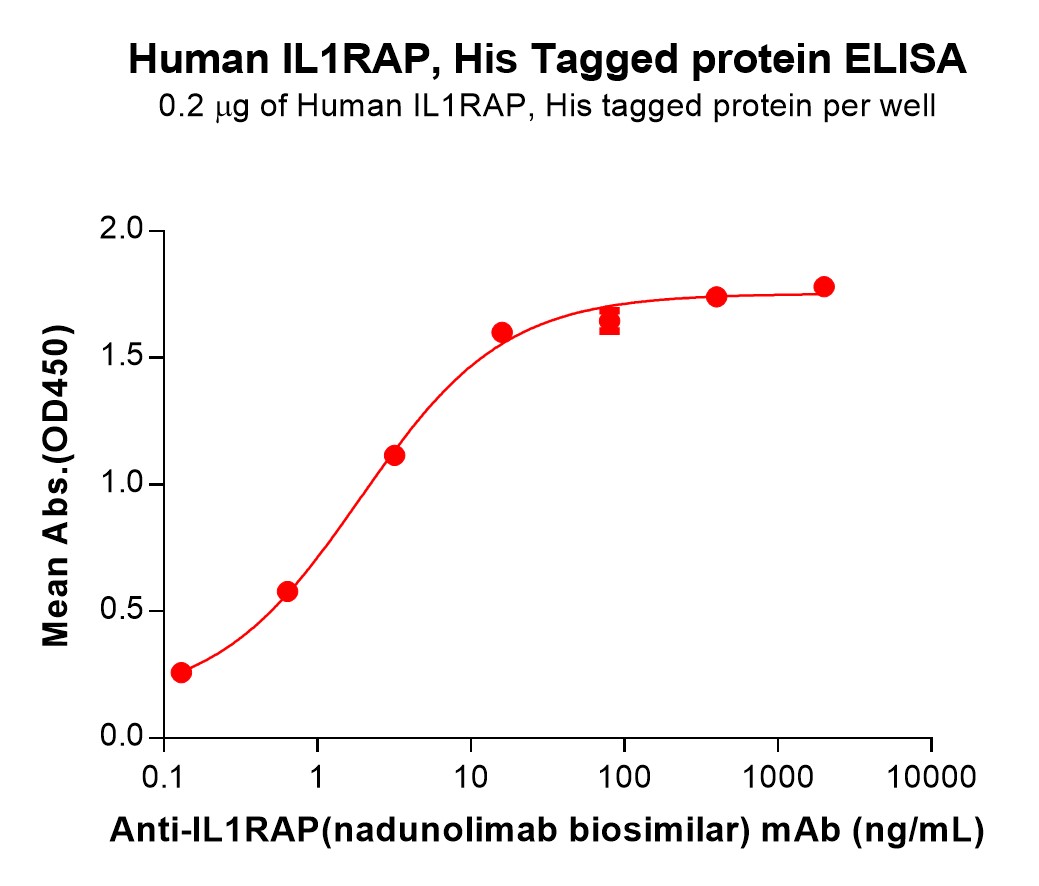 Human IL1RAP, His Tagged protein ELISA
0.2 μg of Human IL1RAP, His tagged protein per well

Mean Abs.(OD450)

2.0
1.5
1.0
0.5
0.0

0.1
1
10
100
1000
10000

Anti-IL1RAP(nadunolimab biosimilar) mAb (ng/mL)